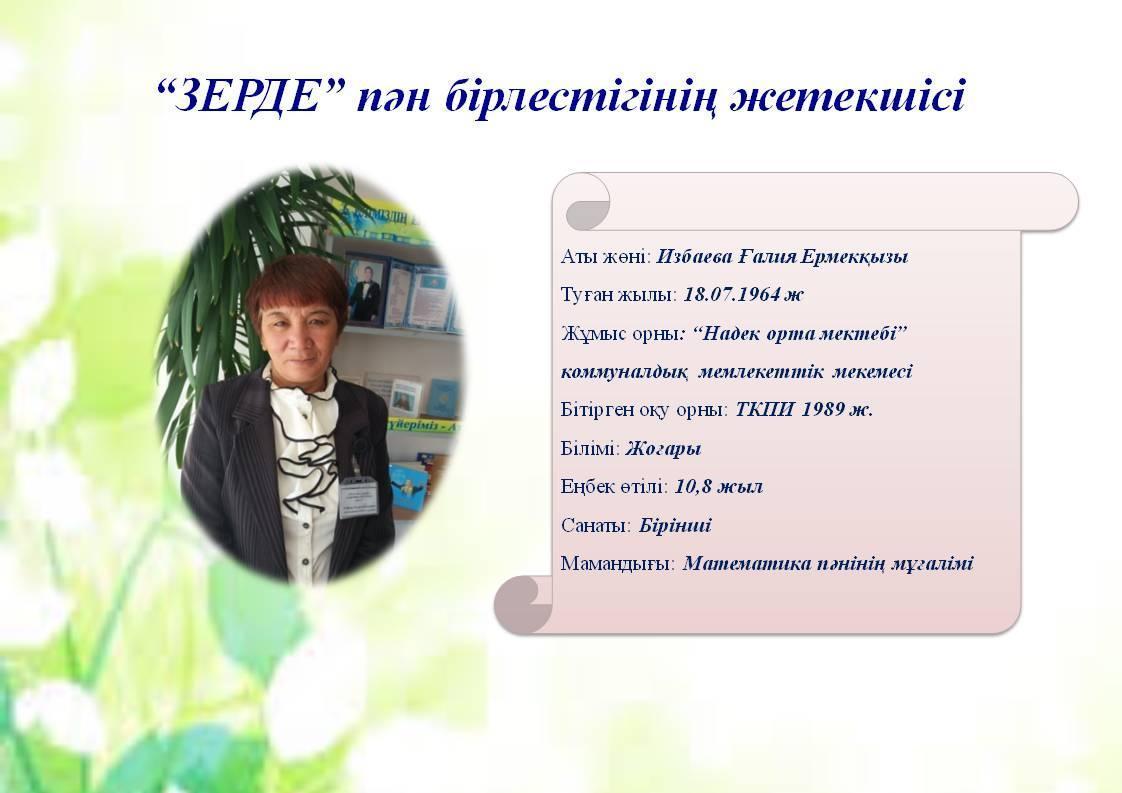 “ЗЕРДЕ” пән бірлестігінің жетекшісі

Аты жөні: Избаева Ғалия Ермекқызы

Туған жылы: 18.07.1964 ж

Жұмыс орны: “Надек орта мектебі” коммуналдық мемлекеттік мекемесі

Бітірген оқу орны: ТКПИ 1989 ж.

Білімі: Жоғары

Еңбек өтілі: 10,8 жыл

Санаты: Бірінші

Мамандығы: Математика пәнінің мұғалімі